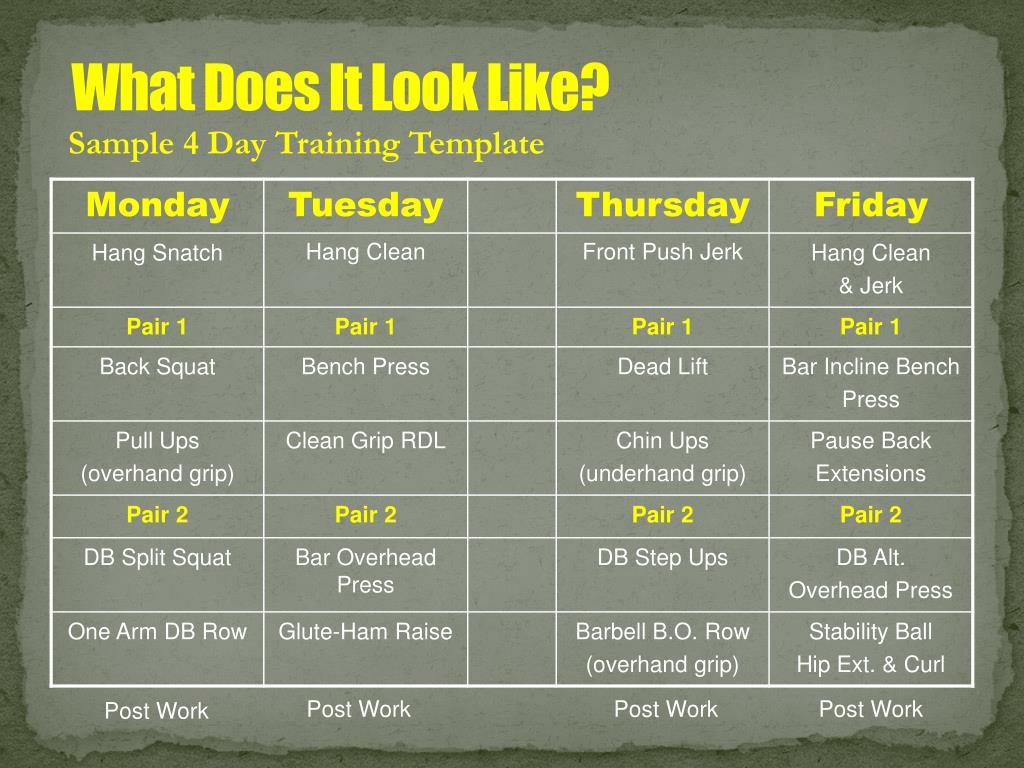 What Does It Look Like?
Sample 4 Day Training Template

| Monday | Tuesday | | Thursday | Friday |
|---|---|---|---|---|
| Hang Snatch | Hang Clean | | Front Push Jerk | Hang Clean & Jerk |
| Pair 1 | Pair 1 | | Pair 1 | Pair 1 |
| Back Squat | Bench Press | | Dead Lift | Bar Incline Bench Press |
| Pull Ups (overhand grip) | Clean Grip RDL | | Chin Ups (underhand grip) | Pause Back Extensions |
| Pair 2 | Pair 2 | | Pair 2 | Pair 2 |
| DB Split Squat | Bar Overhead Press | | DB Step Ups | DB Alt. Overhead Press |
| One Arm DB Row | Glute-Ham Raise | | Barbell B.O. Row (overhand grip) | Stability Ball Hip Ext. & Curl |

Post Work Post Work Post Work Post Work